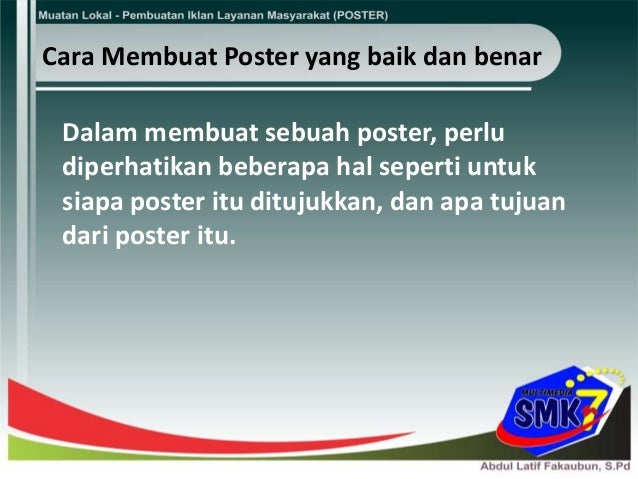 Muatan Lokal - Pembuatan Iklan Layanan Masyarakat (POSTER)

Cara Membuat Poster yang baik dan benar

Dalam membuat sebuah poster, perlu diperhatikan beberapa hal seperti untuk siapa poster itu ditujukkan, dan apa tujuan dari poster itu.

MULTIMEDIA SMK 7

Abdul Latif Fakaubun, S.Pd